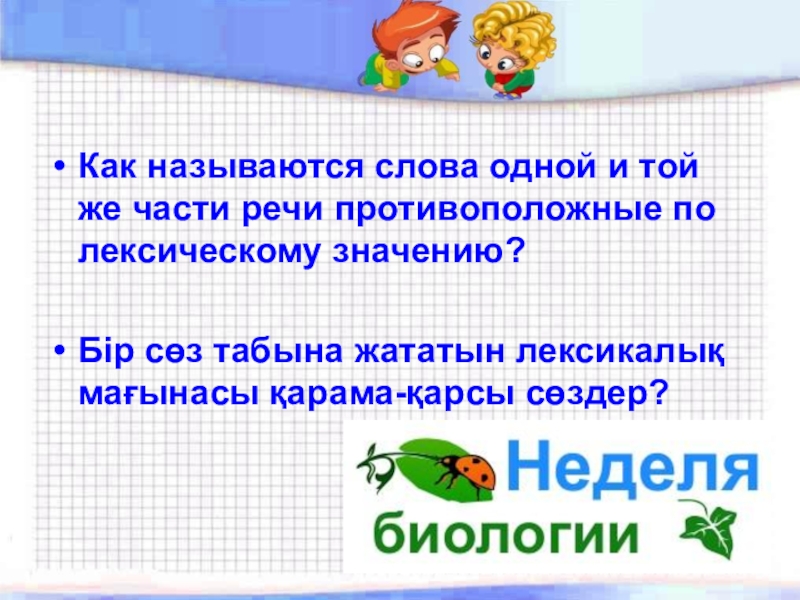 • Как называются слова одной и той же части речи противоположные по лексическому значению?

• Бір сөз табына жататын лексикалық мағынасы қарама-қарсы сөздер?

Неделя биологии